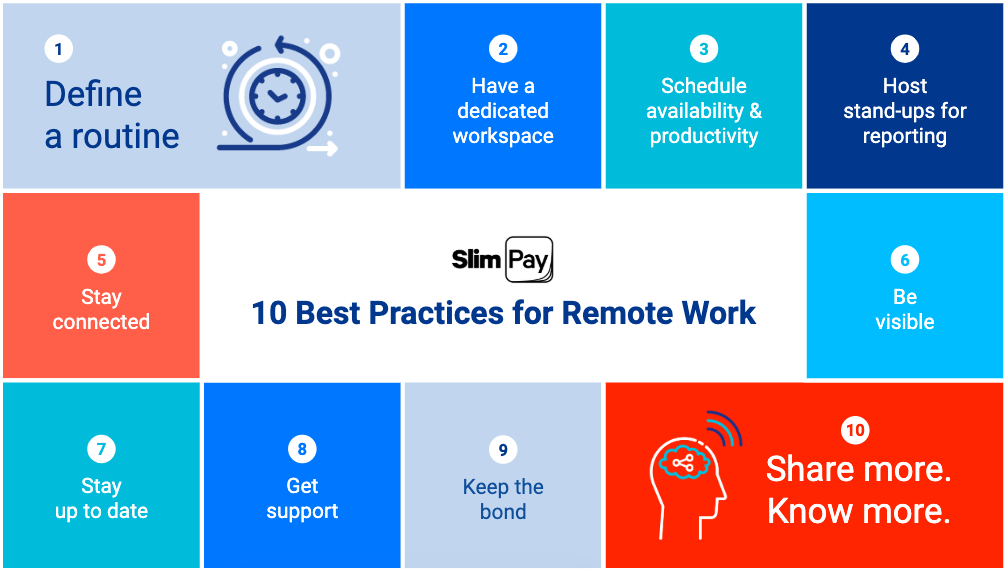 1
Define a routine

2
Have a dedicated workspace

3
Schedule availability & productivity

4
Host stand-ups for reporting

5
Stay connected

Slim Pay
10 Best Practices for Remote Work

6
Be visible

7
Stay up to date

8
Get support

9
Keep the bond

10
Share more. Know more.